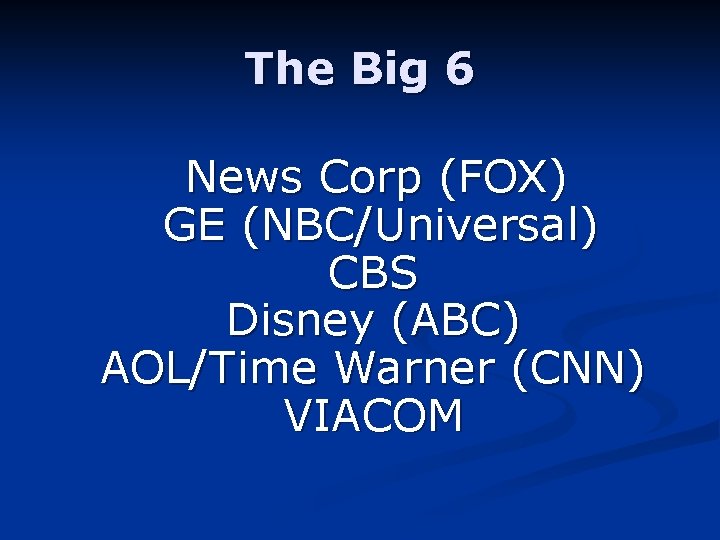 The Big 6

News Corp (FOX)
GE (NBC/Universal)
CBS
Disney (ABC)
AOL/Time Warner (CNN)
VIACOM